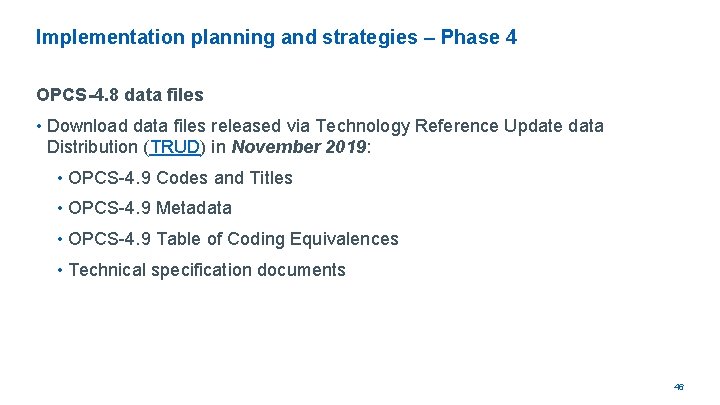 Implementation planning and strategies – Phase 4

OPCS-4.8 data files

• Download data files released via Technology Reference Update data Distribution (TRUD) in November 2019:

• OPCS-4.9 Codes and Titles

• OPCS-4.9 Metadata

• OPCS-4.9 Table of Coding Equivalences

• Technical specification documents

46